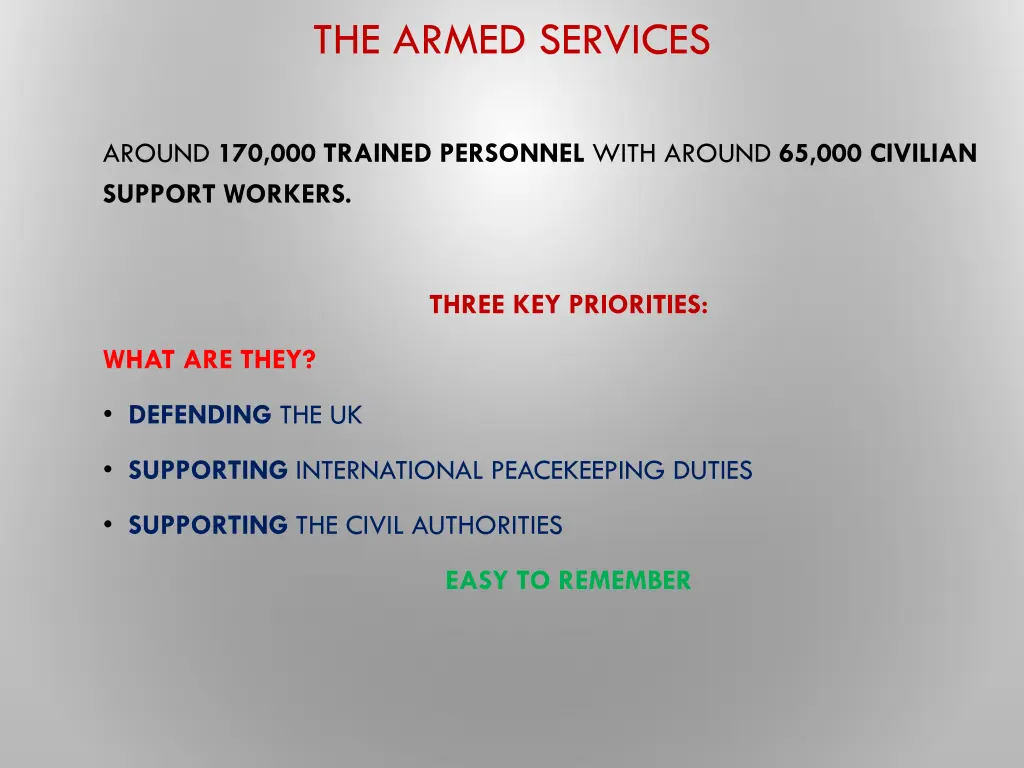 THE ARMED SERVICES

AROUND 170,000 TRAINED PERSONNEL WITH AROUND 65,000 CIVILIAN SUPPORT WORKERS.

THREE KEY PRIORITIES:

WHAT ARE THEY?

• DEFENDING THE UK

• SUPPORTING INTERNATIONAL PEACEKEEPING DUTIES

• SUPPORTING THE CIVIL AUTHORITIES

EASY TO REMEMBER